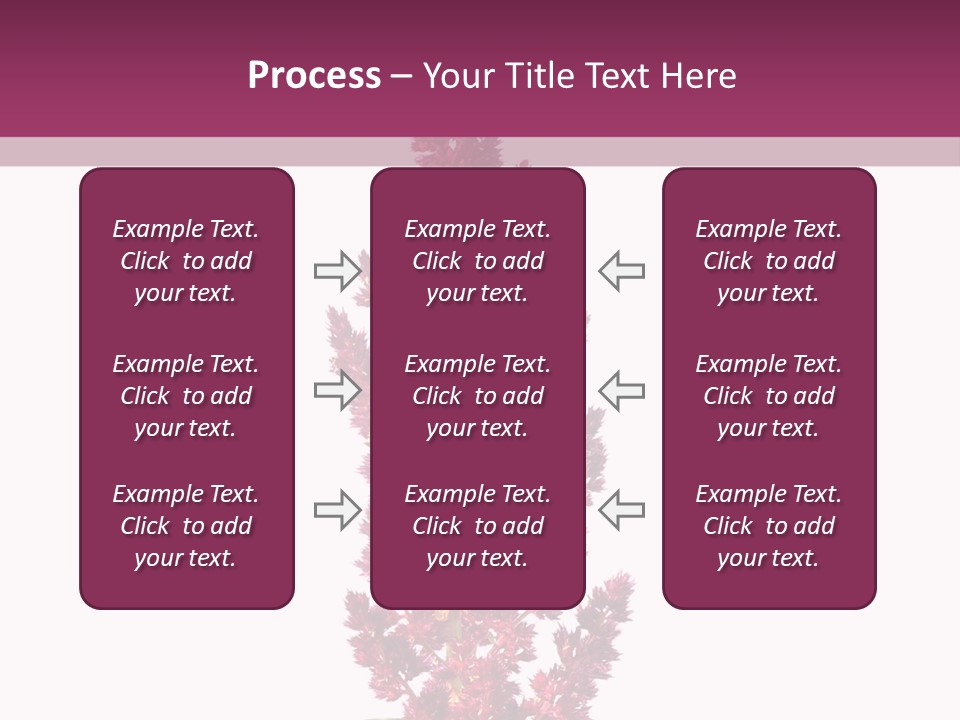 Process – Your Title Text Here

Example Text. Click to add your text.

Example Text. Click to add your text.

Example Text. Click to add your text.

Example Text. Click to add your text.

Example Text. Click to add your text.

Example Text. Click to add your text.

Example Text. Click to add your text.

Example Text. Click to add your text.

Example Text. Click to add your text.